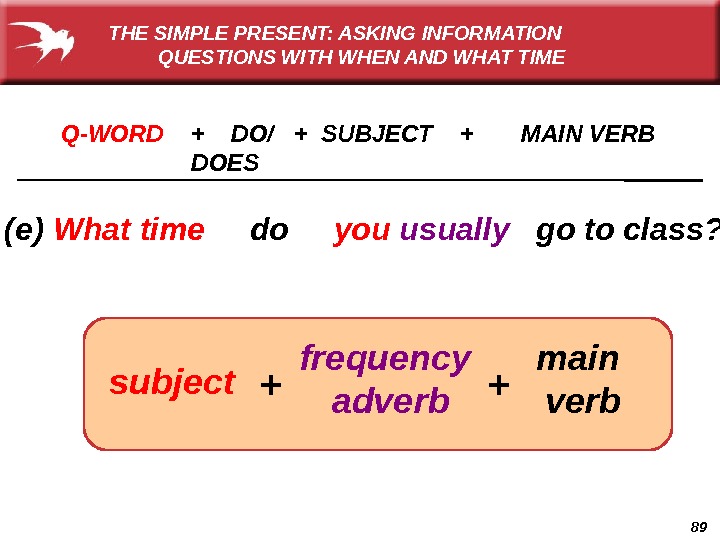 THE SIMPLE PRESENT: ASKING INFORMATION QUESTIONS WITH WHEN AND WHAT TIME

Q-WORD + DO/ DOES + SUBJECT + MAIN VERB

(e) What time do you usually go to class?

subject + frequency adverb + main verb

89